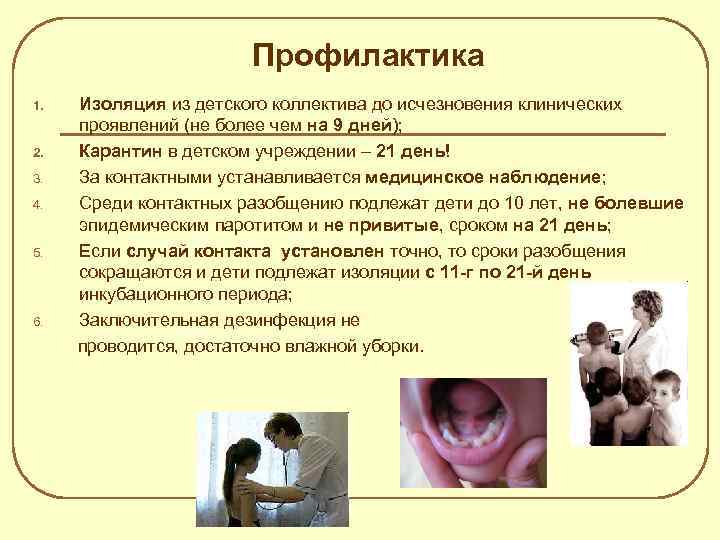 Профилактика

1. Изоляция из детского коллектива до исчезновения клинических проявлений (не более чем на 9 дней);
2. Карантин в детском учреждении – 21 день!
3. За контактными устанавливается медицинское наблюдение;
4. Среди контактных разобщению подлежат дети до 10 лет, не болевшие эпидемическим паротитом и не привитые, сроком на 21 день;
5. Если случай контакта установлен точно, то сроки разобщения сокращаются и дети подлежат изоляции с 11-г по 21-й день инкубационного периода;
6. Заключительная дезинфекция не проводится, достаточно влажной уборки.